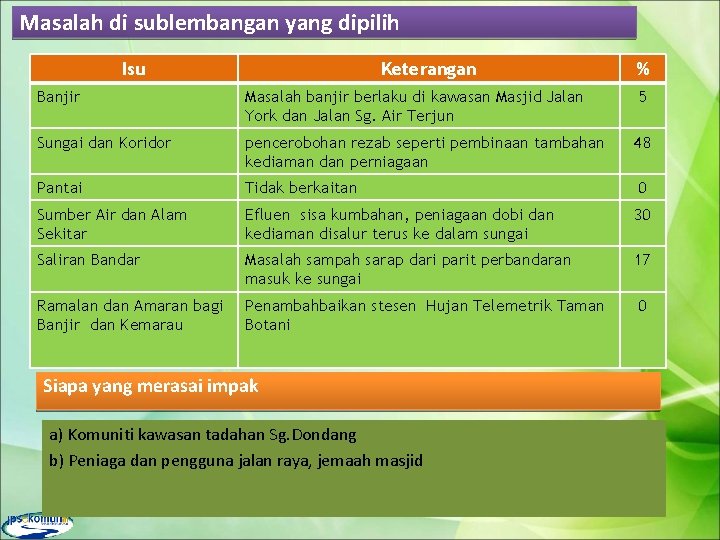 Masalah di sublembangan yang dipilih

| Isu | Keterangan | % |
|---|---|---|
| Banjir | Masalah banjir berlaku di kawasan Masjid Jalan York dan Jalan Sg. Air Terjun | 5 |
| Sungai dan Koridor | pencerobohan rezab seperti pembinaan tambahan kediaman dan perniagaan | 48 |
| Pantai | Tidak berkaitan | 0 |
| Sumber Air dan Alam Sekitar | Efluen sisa kumbahan, peniagaan dobi dan kediaman disalur terus ke dalam sungai | 30 |
| Saliran Bandar | Masalah sampah sarap dari parit perbandaran masuk ke sungai | 17 |
| Ramalan dan Amaran bagi Banjir dan Kemarau | Penambahbaikan stesen Hujan Telemetrik Taman Botani | 0 |

Siapa yang merasai impak

a) Komuniti kawasan tadahan Sg.Dondang

b) Peniaga dan pengguna jalan raya, jemaah masjid

jps komuniti